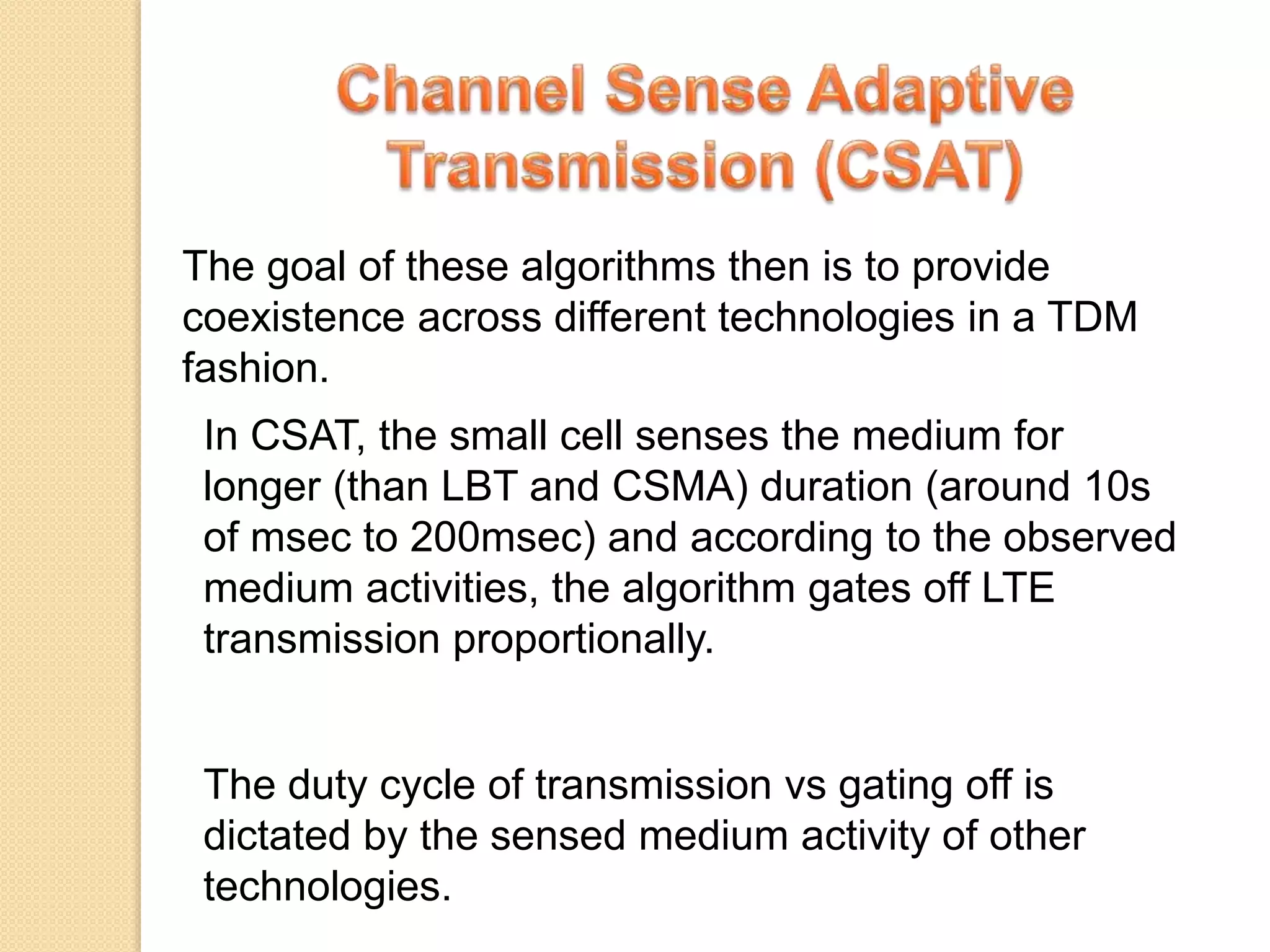 Channel Sense Adaptive Transmission (CSAT)

The goal of these algorithms then is to provide coexistence across different technologies in a TDM fashion.

In CSAT, the small cell senses the medium for longer (than LBT and CSMA) duration (around 10s of msec to 200msec) and according to the observed medium activities, the algorithm gates off LTE transmission proportionally.

The duty cycle of transmission vs gating off is dictated by the sensed medium activity of other technologies.